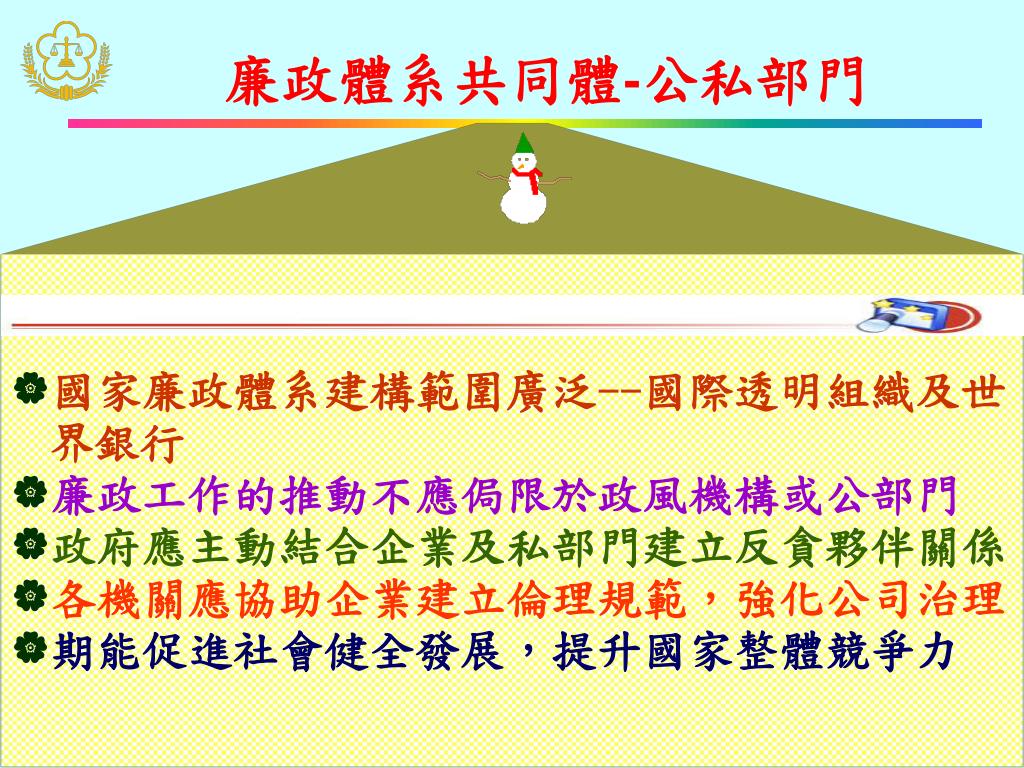 廉政體系共同體-公私部門

國家廉政體系建構範圍廣泛--國際透明組織及世界銀行
廉政工作的推動不應侷限於政風機構或公部門
政府應主動結合企業及私部門建立反貪夥伴關係
各機關應協助企業建立倫理規範，強化公司治理
期能促進社會健全發展，提升國家整體競爭力